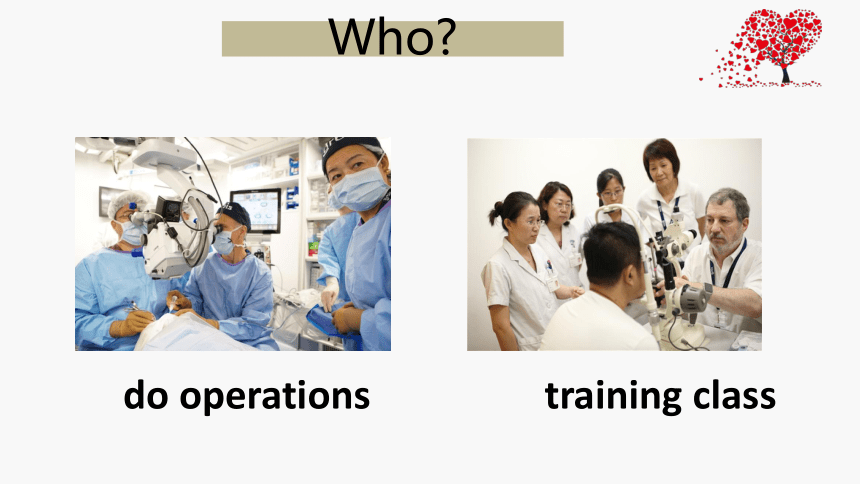 Who?

do operations

training class